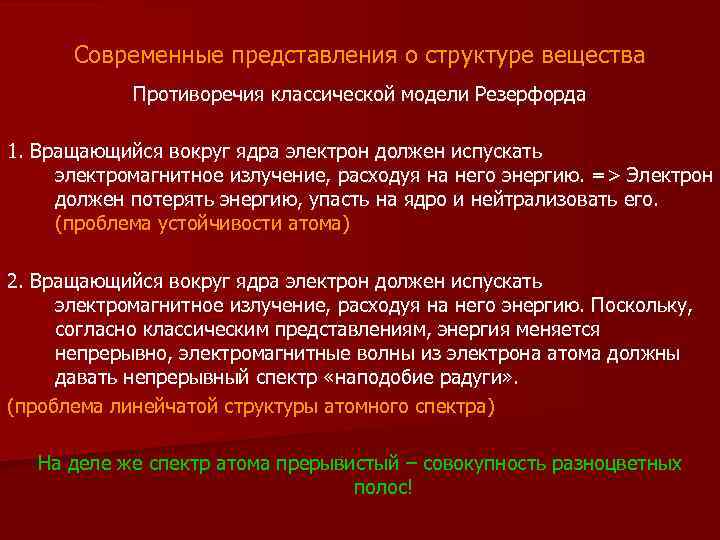 Современные представления о структуре вещества

Противоречия классической модели Резерфорда

1. Вращающийся вокруг ядра электрон должен испускать электромагнитное излучение, расходуя на него энергию. => Электрон должен потерять энергию, упасть на ядро и нейтрализовать его. (проблема устойчивости атома)

2. Вращающийся вокруг ядра электрон должен испускать электромагнитное излучение, расходуя на него энергию. Поскольку, согласно классическим представлениям, энергия меняется непрерывно, электромагнитные волны из электрона атома должны давать непрерывный спектр «наподобие радуги».

(проблема линейчатой структуры атомного спектра)

На деле же спектр атома прерывистый – совокупность разноцветных полос!